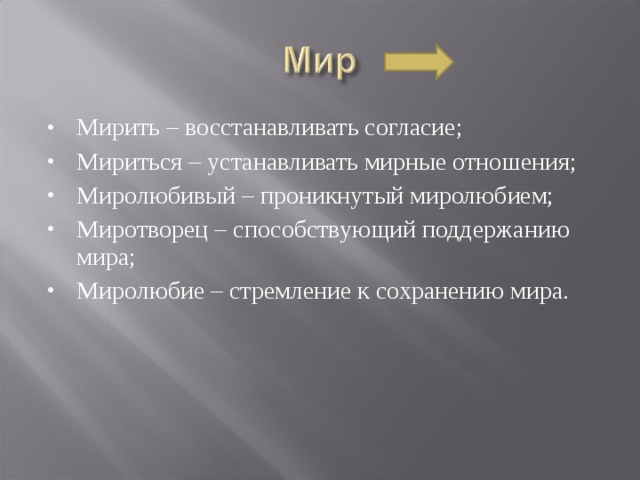 Мир

• Мирить – восстанавливать согласие;
• Мириться – устанавливать мирные отношения;
• Миролюбивый – проникнутый миролюбием;
• Миротворец – способствующий поддержанию мира;
• Миролюбие – стремление к сохранению мира.